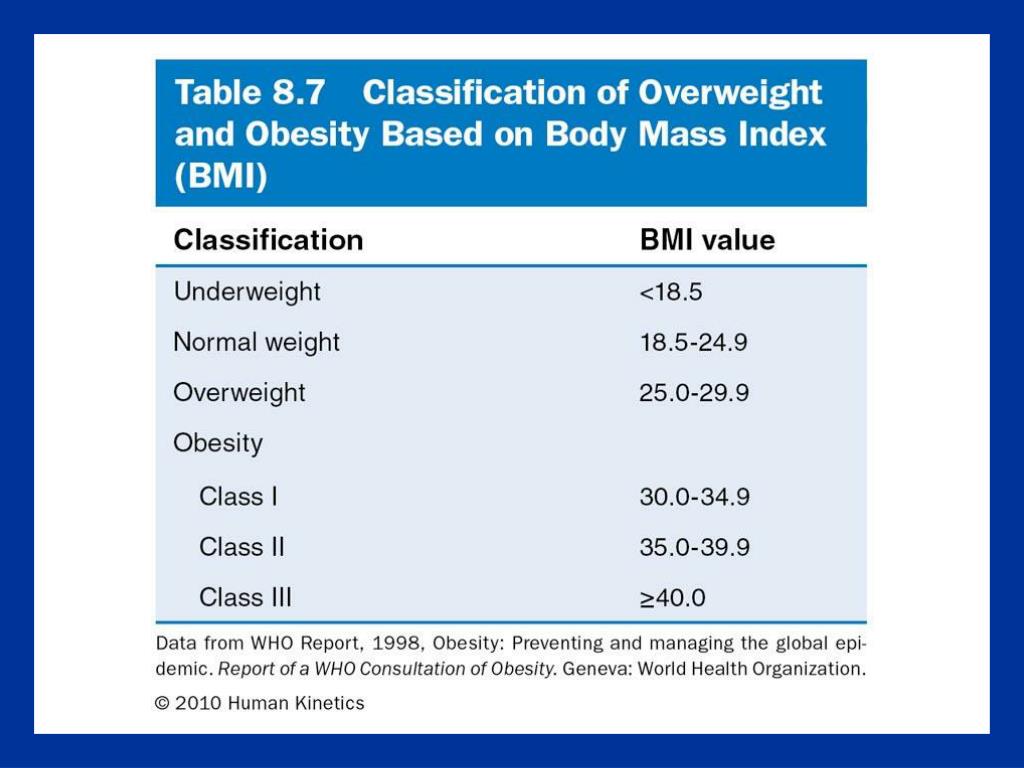 Table 8.7 Classification of Overweight and Obesity Based on Body Mass Index (BMI)

| Classification | BMI value |
|---|---|
| Underweight | <18.5 |
| Normal weight | 18.5-24.9 |
| Overweight | 25.0-29.9 |
| Obesity | |
| Class I | 30.0-34.9 |
| Class II | 35.0-39.9 |
| Class III | ≥40.0 |

Data from WHO Report, 1998, Obesity: Preventing and managing the global epidemic. Report of a WHO Consultation of Obesity. Geneva: World Health Organization.

© 2010 Human Kinetics